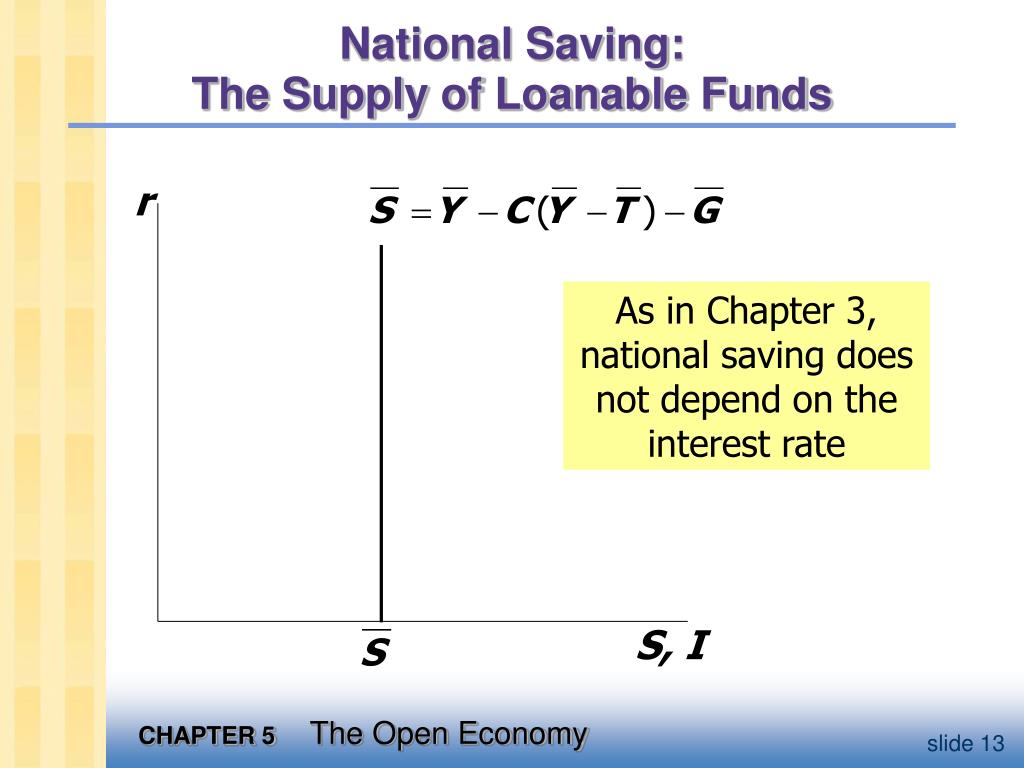 National Saving:
The Supply of Loanable Funds

$r$

$\overline{S} = \overline{Y} - C(\overline{Y} - \overline{T}) - \overline{G}$

As in Chapter 3, national saving does not depend on the interest rate

$\overline{S}$

$S, I$

CHAPTER 5 The Open Economy

slide 13